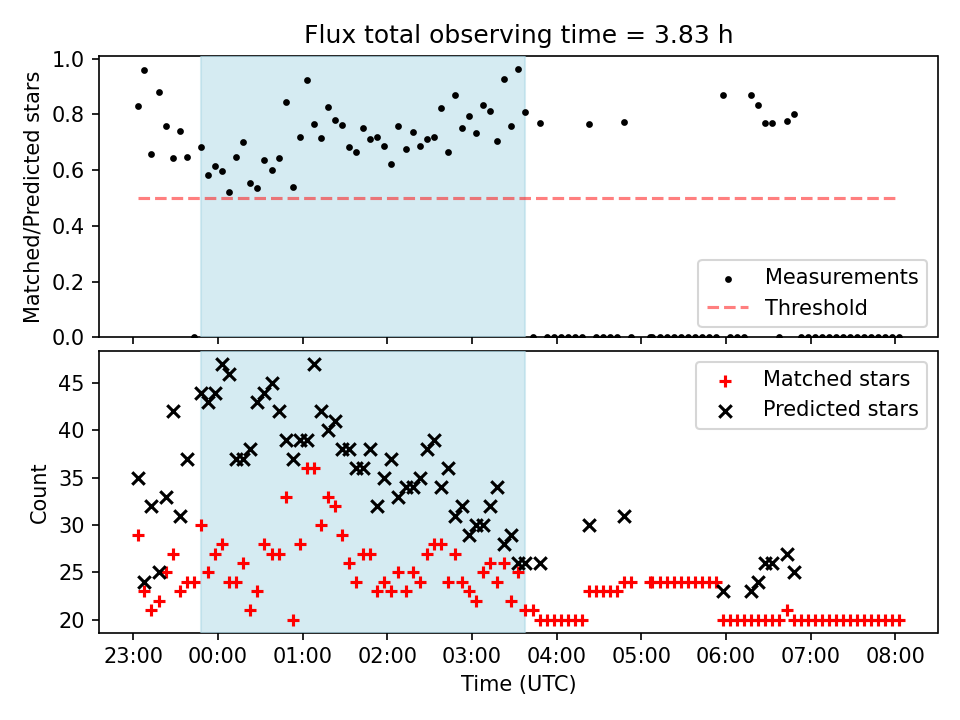 Flux total observing time = 3.83 h

Matched/Predicted stars

1.0
0.8
0.6
0.4
0.2
0.0

Measurements
Threshold

Count

45
40
35
30
25
20

Matched stars
Predicted stars

23:00 00:00 01:00 02:00 03:00 04:00 05:00 06:00 07:00 08:00

Time (UTC)